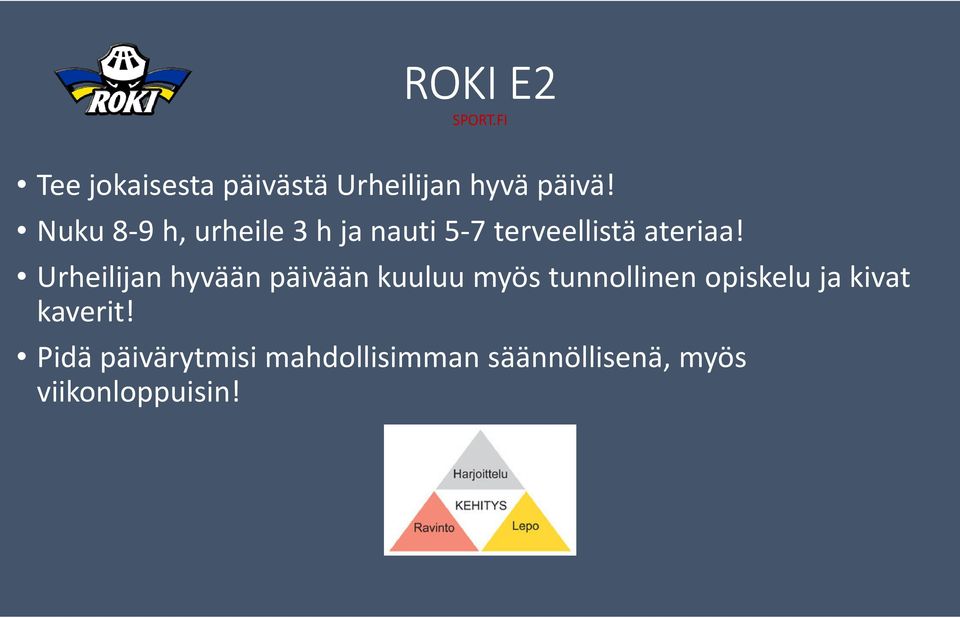 ROKI

ROKI E2

SPORT.FI

• Tee jokaisesta päivästä Urheilijan hyvä päivä!

• Nuku 8-9 h, urheile 3 h ja nauti 5-7 terveellistä ateriaa!

• Urheilijan hyvään päivään kuuluu myös tunnollinen opiskelu ja kivat kaverit!

• Pidä päivärytmisi mahdollisimman säännöllisenä, myös viikonloppuisin!

Harjoittelu
KEHITYS
Ravinto
Lepo